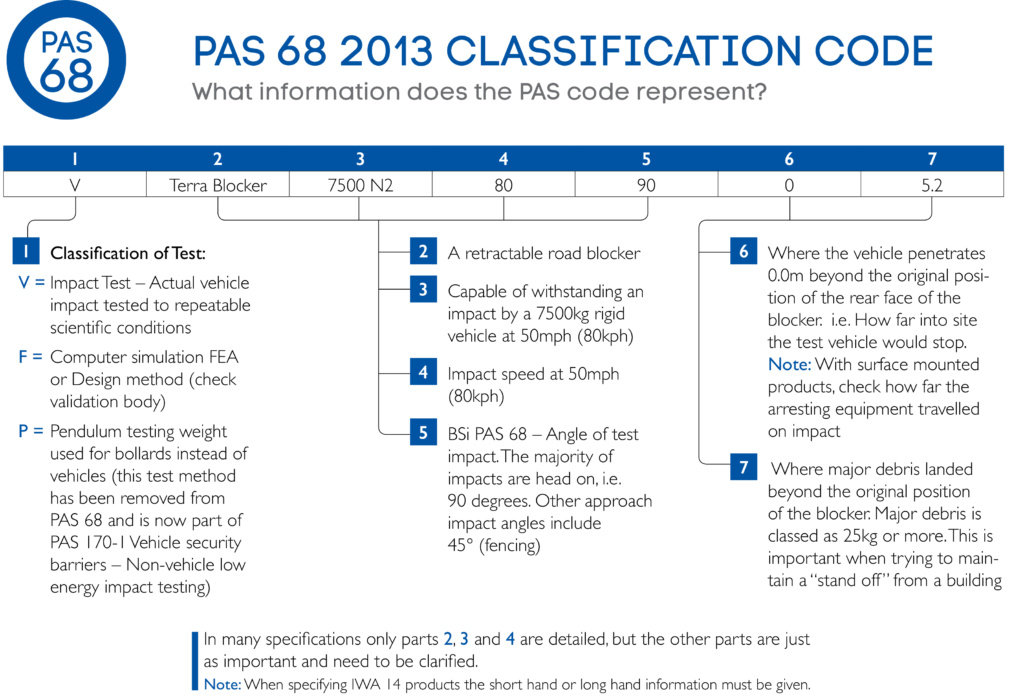 PAS 68

PAS 68 2013 CLASSIFICATION CODE

What information does the PAS code represent?

| 1 | 2 | 3 | 4 | 5 | 6 | 7 |
|---|---|---|---|---|---|---|
| V | Terra Blocker | 7500 N2 | 80 | 90 | 0 | 5.2 |

1 Classification of Test:

V = Impact Test – Actual vehicle impact tested to repeatable scientific conditions

F = Computer simulation FEA or Design method (check validation body)

P = Pendulum testing weight used for bollards instead of vehicles (this test method has been removed from PAS 68 and is now part of PAS 170-1 Vehicle security barriers – Non-vehicle low energy impact testing)

2 A retractable road blocker

3 Capable of withstanding an impact by a 7500kg rigid vehicle at 50mph (80kph)

4 Impact speed at 50mph (80kph)

5 BSi PAS 68 – Angle of test impact. The majority of impacts are head on, i.e. 90 degrees. Other approach impact angles include 45° (fencing)

6 Where the vehicle penetrates 0.0m beyond the original position of the rear face of the blocker. i.e. How far into site the test vehicle would stop. Note: With surface mounted products, check how far the arresting equipment travelled on impact

7 Where major debris landed beyond the original position of the blocker. Major debris is classed as 25kg or more. This is important when trying to maintain a "stand off" from a building

In many specifications only parts 2, 3 and 4 are detailed, but the other parts are just as important and need to be clarified.

Note: When specifying IWA 14 products the short hand or long hand information must be given.